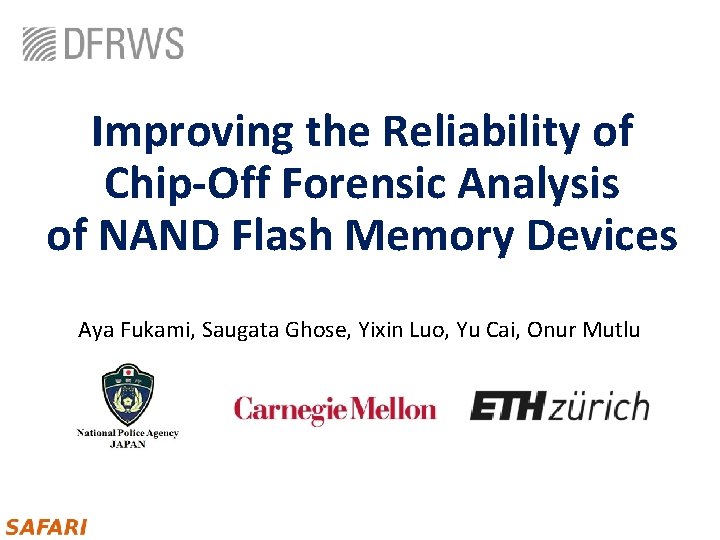 DFRWS

Improving the Reliability of Chip-Off Forensic Analysis of NAND Flash Memory Devices

Aya Fukami, Saugata Ghose, Yixin Luo, Yu Cai, Onur Mutlu

National Police Agency JAPAN

Carnegie Mellon

ETH zürich

SAFARI